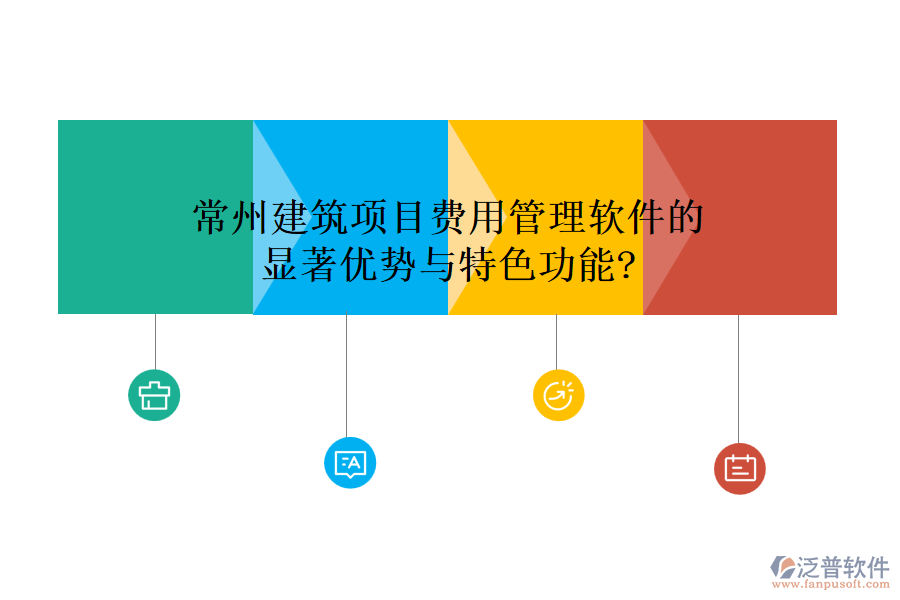 常州建筑项目费用管理软件的显著优势与特色功能?

泛普软件
www.fanpusoft.com